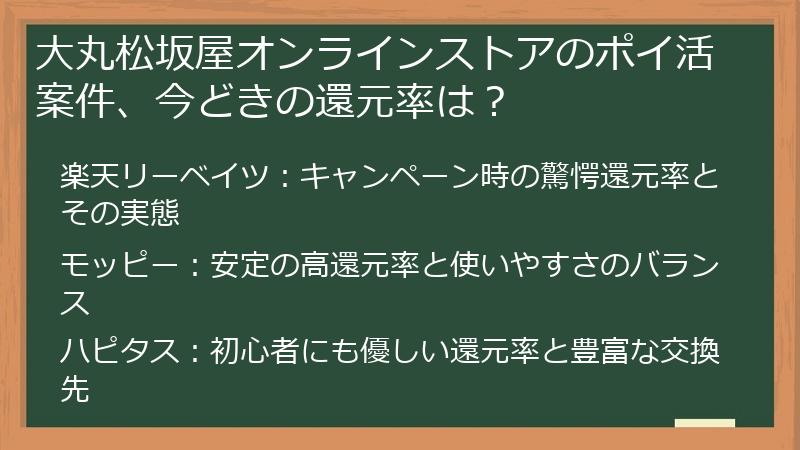 大丸松坂屋オンラインストアのポイ活案件、今どきの還元率は？

楽天リーベイツ：キャンペーン時の驚愕還元率とその実態

モッピー：安定の高還元率と使いやすさのバランス

ハピタス：初心者にも優しい還元率と豊富な交換先